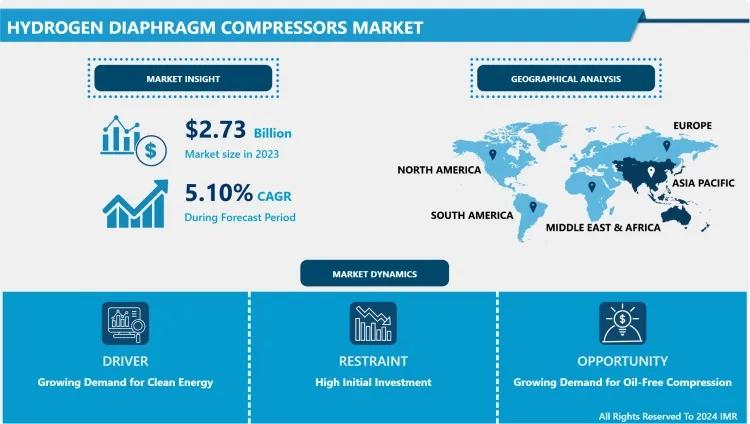 HYDROGEN DIAPHRAGM COMPRESSORS MARKET

MARKET INSIGHT

$2.73 Billion
Market size in 2023

5.10% CAGR
During Forecast Period

GEOGRAPHICAL ANALYSIS

EUROPE
NORTH AMERICA
ASIA PACIFIC
SOUTH AMERICA
MIDDLE EAST & AFRICA

MARKET DYNAMICS

DRIVER
Growing Demand for Clean Energy

RESTRAINT
High Initial Investment

OPPORTUNITY
Growing Demand for Oil-Free Compression

All Rights Reserved To 2024 IMR